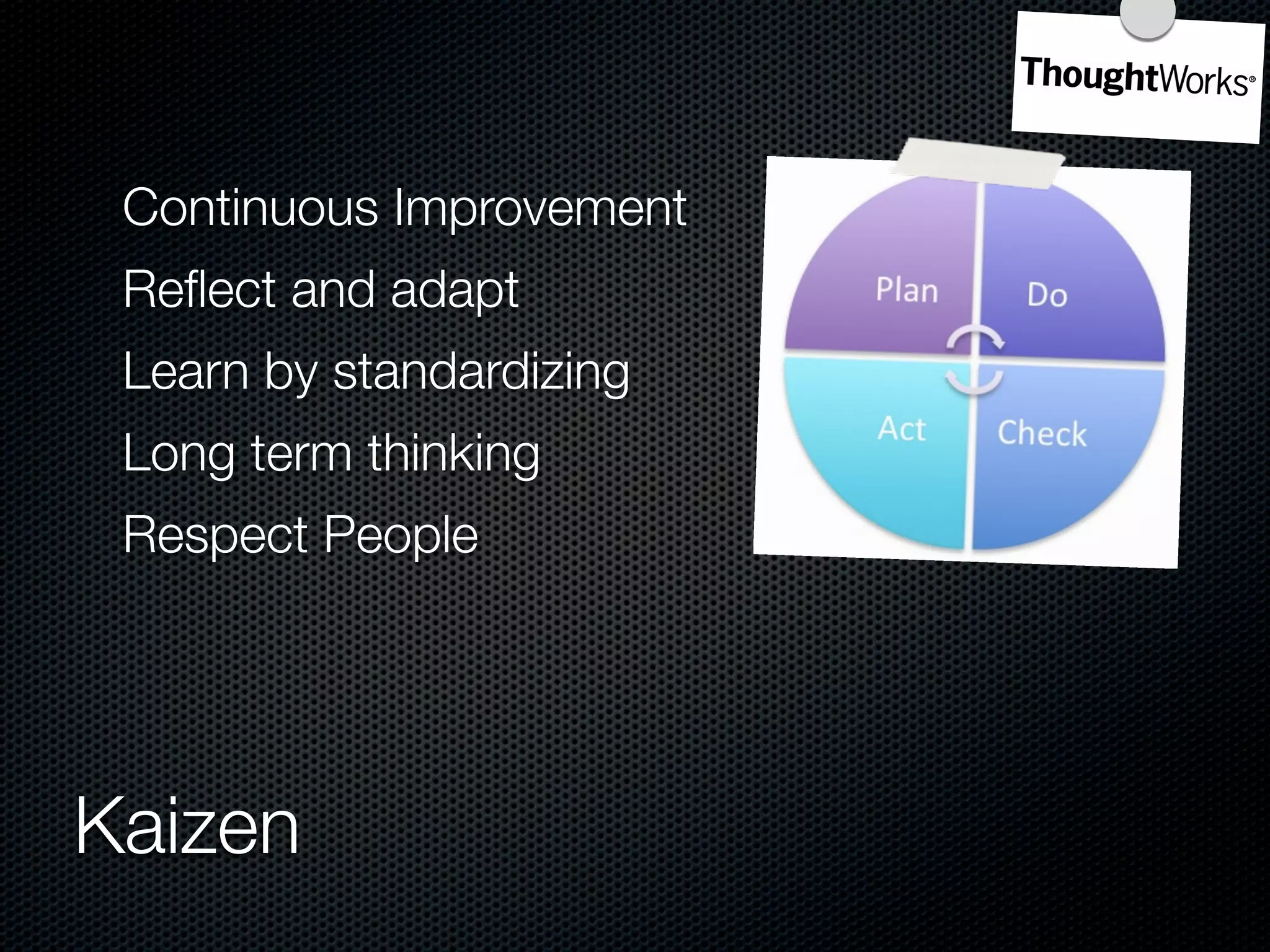 ThoughtWorks®

Continuous Improvement

Reflect and adapt

Learn by standardizing

Long term thinking

Respect People

Plan

Do

Act

Check

Kaizen